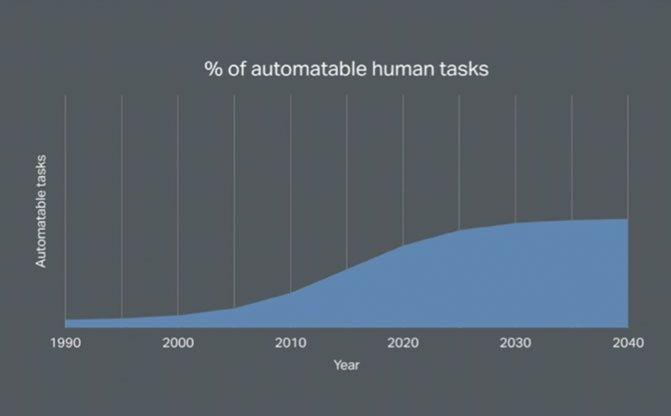 % of automatable human tasks

Automatable tasks

1990
2000
2010
2020
2030
2040

Year